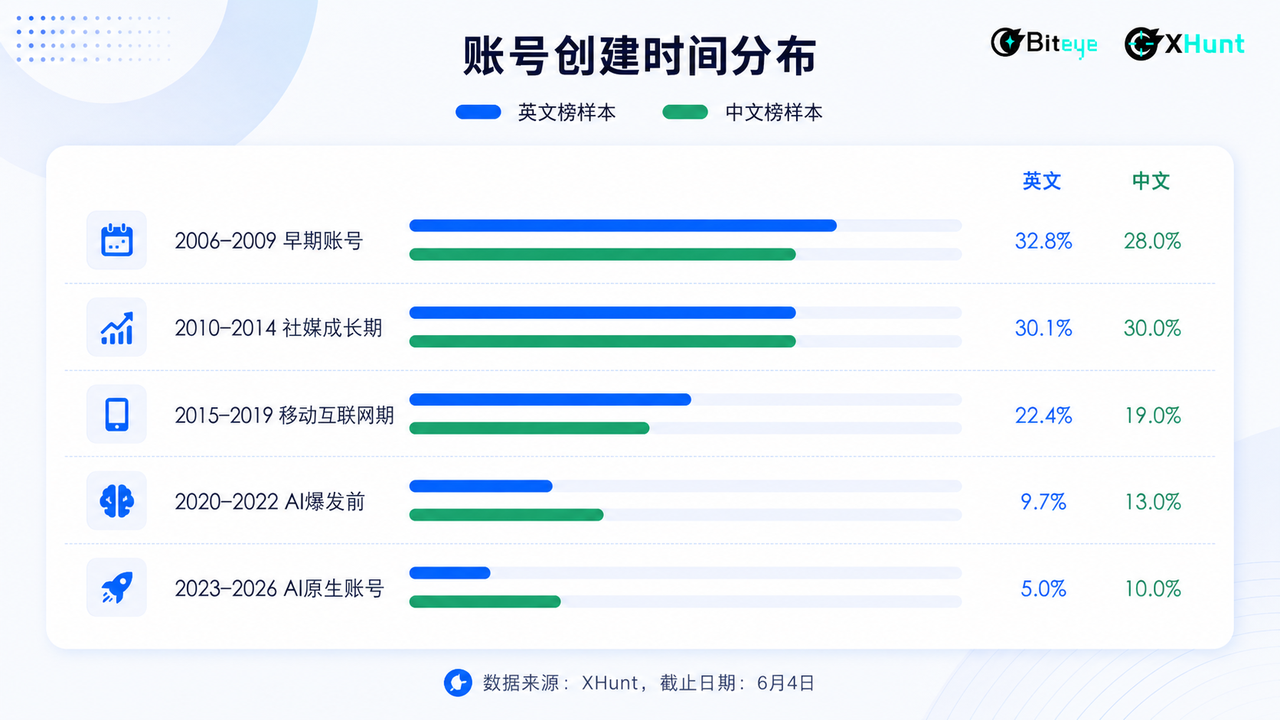 账号创建时间分布

Biteye XHunt

英文榜样本 中文榜样本

| | 英文 | 中文 |
|---|---|---|
| 2006–2009 早期账号 | 32.8% | 28.0% |
| 2010–2014 社媒成长期 | 30.1% | 30.0% |
| 2015–2019 移动互联网期 | 22.4% | 19.0% |
| 2020–2022 AI爆发前 | 9.7% | 13.0% |
| 2023–2026 AI原生账号 | 5.0% | 10.0% |

数据来源：XHunt，截止日期：6月4日